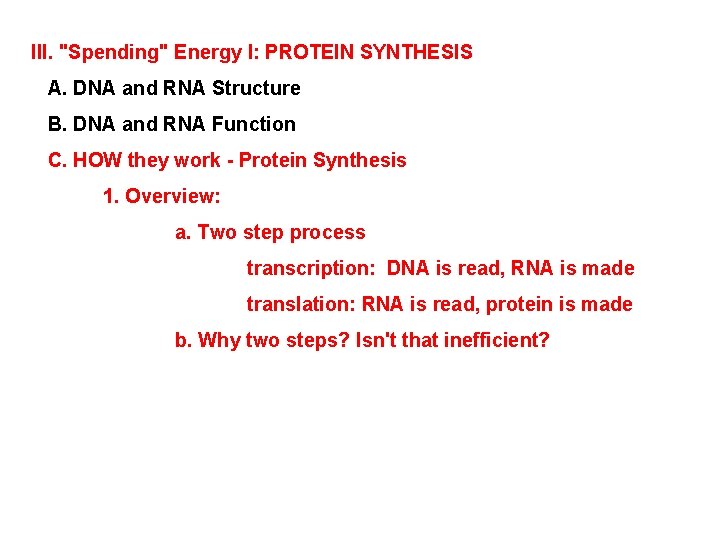 III. "Spending" Energy I: PROTEIN SYNTHESIS

A. DNA and RNA Structure

B. DNA and RNA Function

C. HOW they work - Protein Synthesis

1. Overview:

a. Two step process

transcription: DNA is read, RNA is made

translation: RNA is read, protein is made

b. Why two steps? Isn't that inefficient?